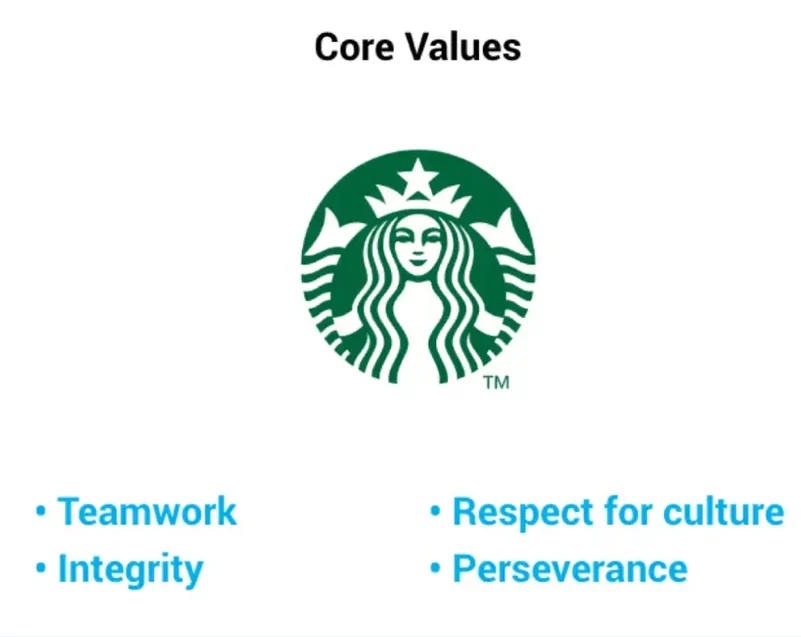 Core Values

TM

• Teamwork
• Integrity

• Respect for culture
• Perseverance